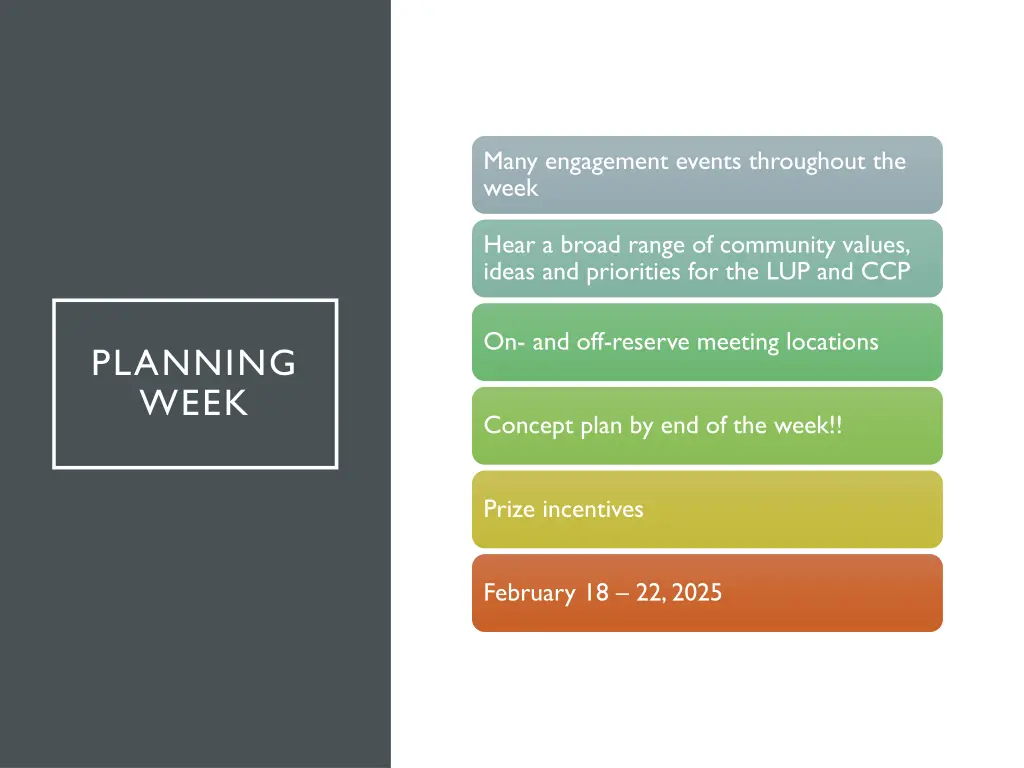 PLANNING WEEK

Many engagement events throughout the week

Hear a broad range of community values, ideas and priorities for the LUP and CCP

On- and off-reserve meeting locations

Concept plan by end of the week!!

Prize incentives

February 18 – 22, 2025